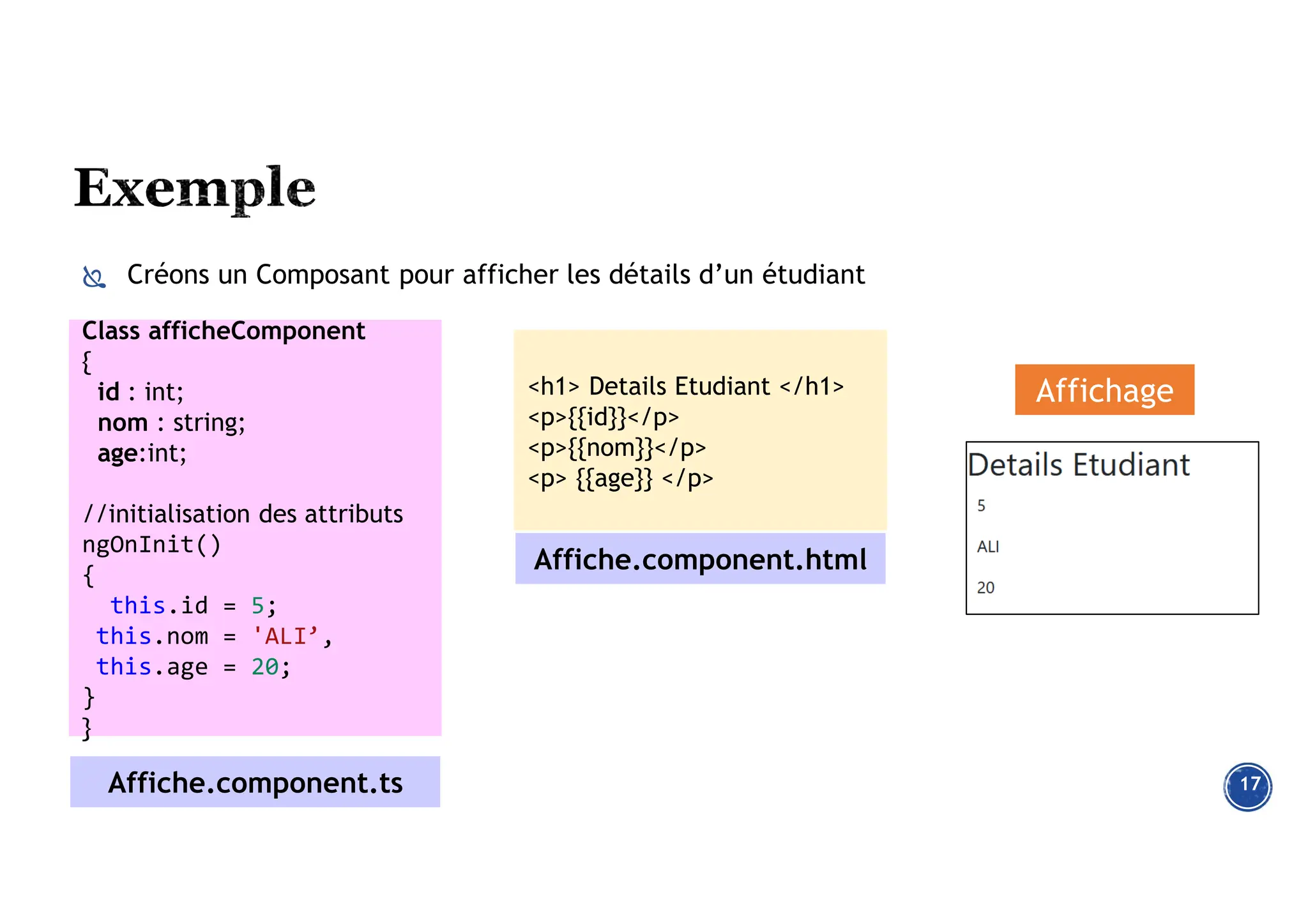 Exemple

Créons un Composant pour afficher les détails d’un étudiant

Class afficheComponent
{
id : int;
nom : string;
age:int;

//initialisation des attributs
ngOnInit()
{
this.id = 5;
this.nom = 'ALI’,
this.age = 20;
}
}

Affiche.component.ts

<h1> Details Etudiant </h1>
<p>{{id}}</p>
<p>{{nom}}</p>
<p> {{age}} </p>

Affiche.component.html

Affichage

Details Etudiant
5
ALI
20

17